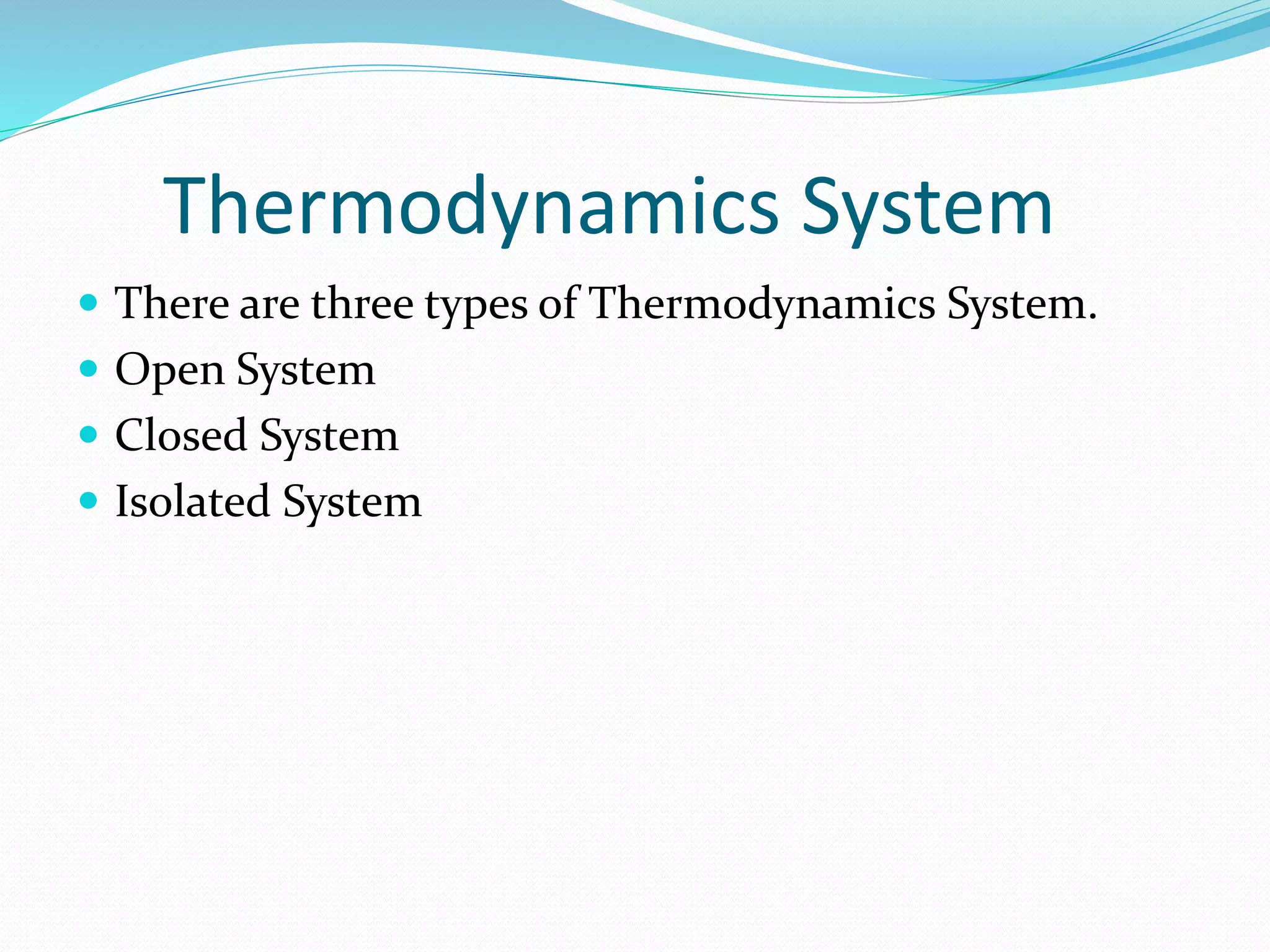 Thermodynamics System

- There are three types of Thermodynamics System.
- Open System
- Closed System
- Isolated System